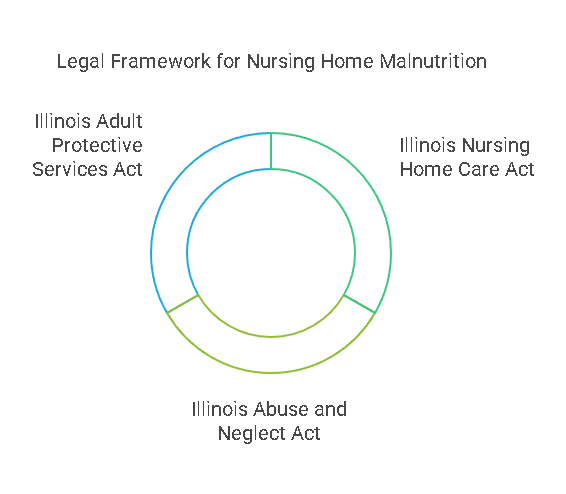 Legal Framework for Nursing Home Malnutrition

Illinois Adult Protective Services Act

Illinois Nursing Home Care Act

Illinois Abuse and Neglect Act